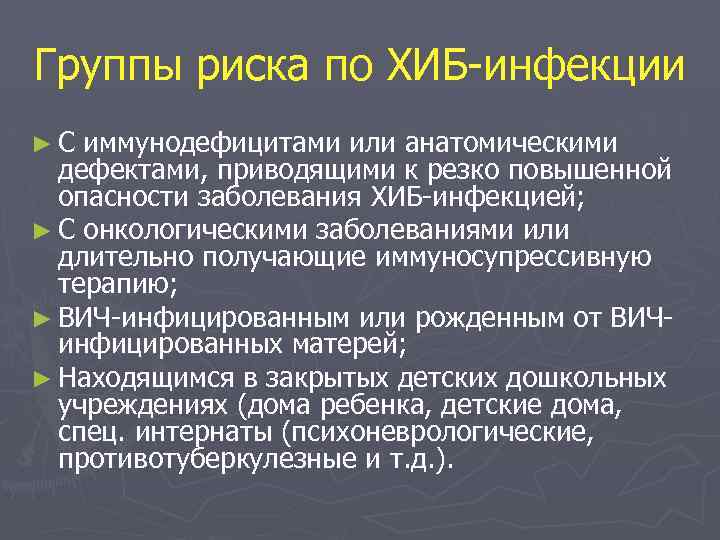 Группы риска по ХИБ-инфекции

► С иммунодефицитами или анатомическими дефектами, приводящими к резко повышенной опасности заболевания ХИБ-инфекцией;

► С онкологическими заболеваниями или длительно получающие иммуносупрессивную терапию;

► ВИЧ-инфицированным или рожденным от ВИЧ-инфицированных матерей;

► Находящимся в закрытых детских дошкольных учреждениях (дома ребенка, детские дома, спец. интернаты (психоневрологические, противотуберкулезные и т.д.).